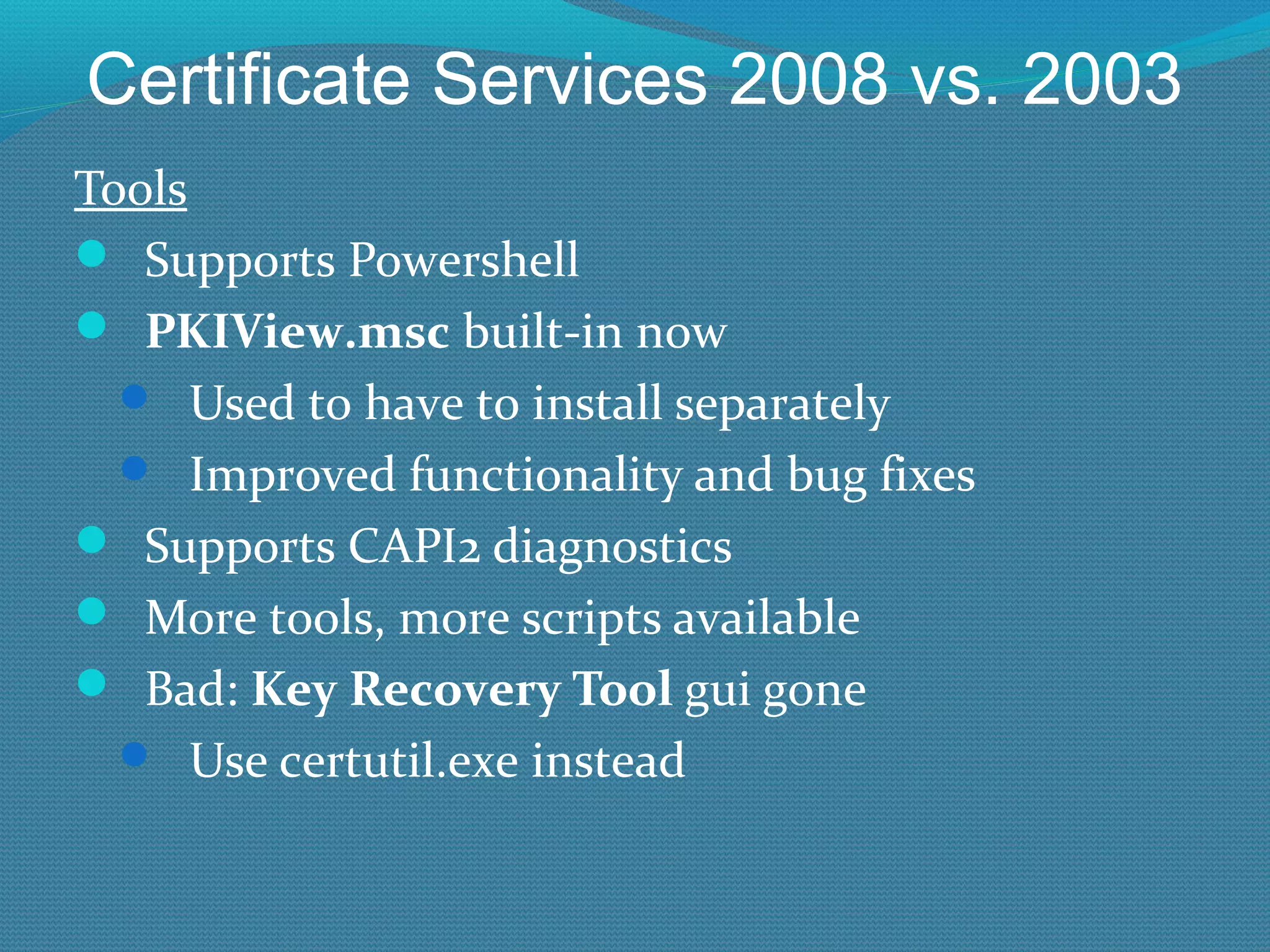 Certificate Services 2008 vs. 2003

Tools

- Supports Powershell
- PKIView.msc built-in now
  - Used to have to install separately
  - Improved functionality and bug fixes
- Supports CAPI2 diagnostics
- More tools, more scripts available
- Bad: Key Recovery Tool gui gone
  - Use certutil.exe instead